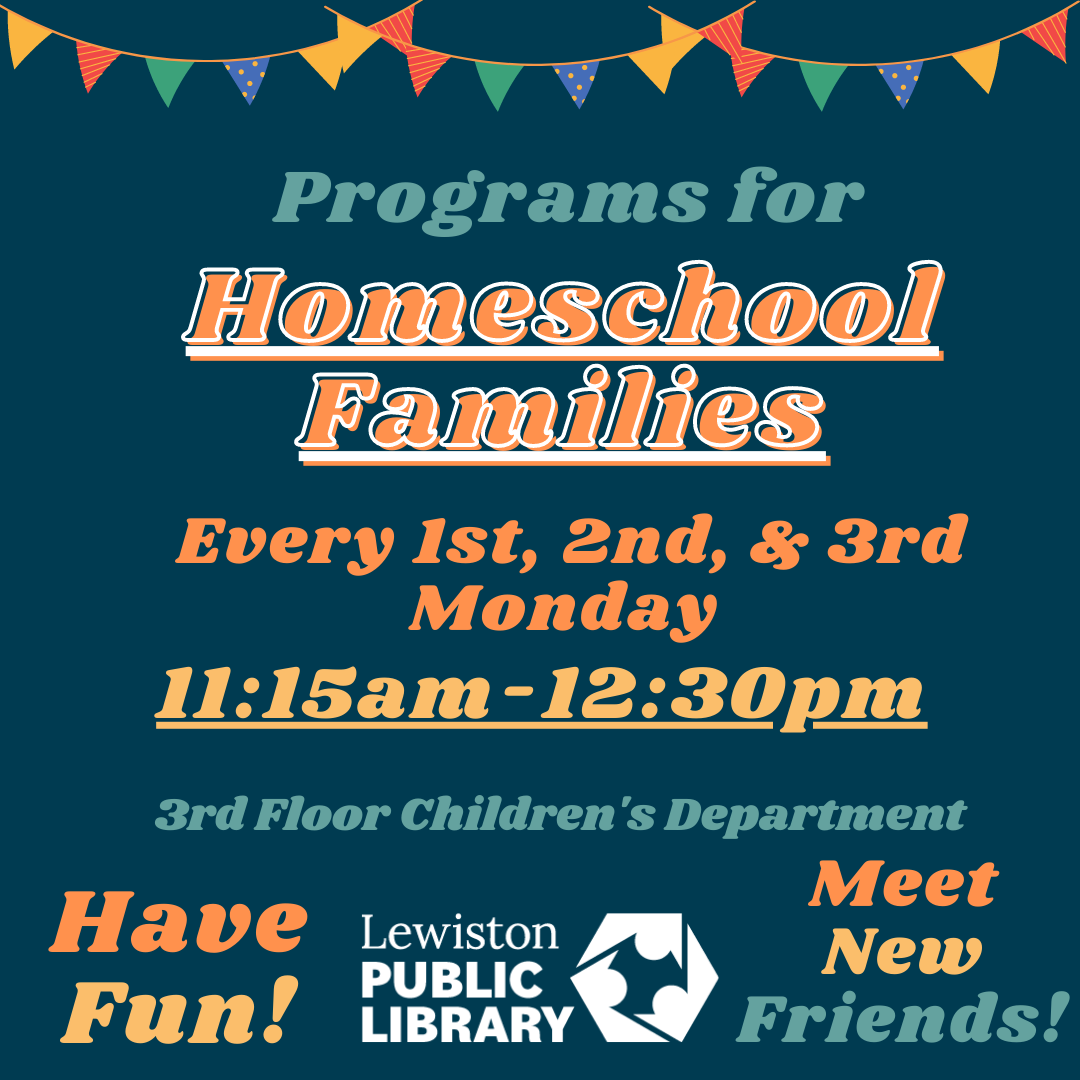 Programs for

Homeschool Families

Every 1st, 2nd, & 3rd Monday

11:15am-12:30pm

3rd Floor Children's Department

Have Fun!

Lewiston PUBLIC LIBRARY

Meet New Friends!